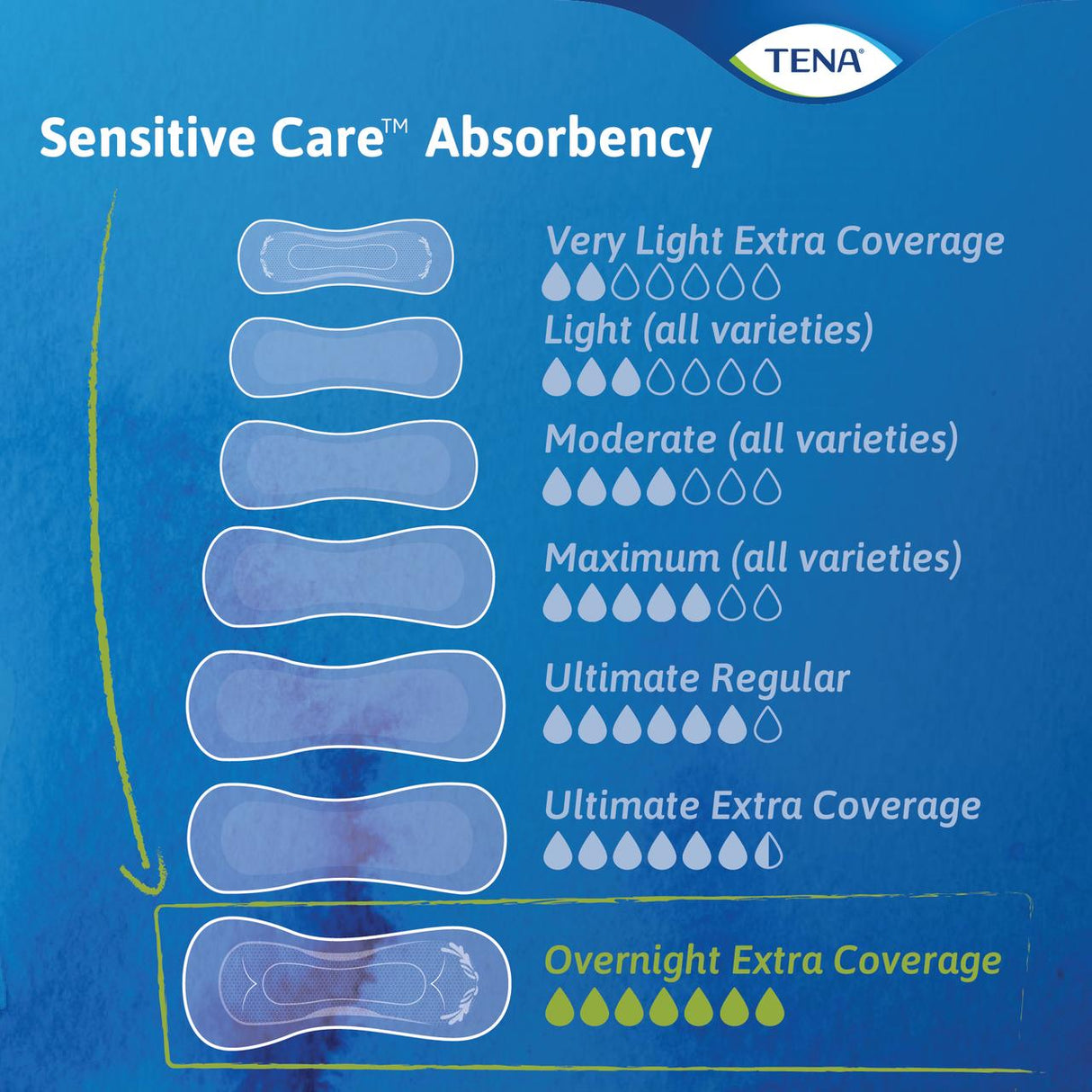 TENA®

Sensitive Care™ Absorbency

Very Light Extra Coverage

Light (all varieties)

Moderate (all varieties)

Maximum (all varieties)

Ultimate Regular

Ultimate Extra Coverage

Overnight Extra Coverage